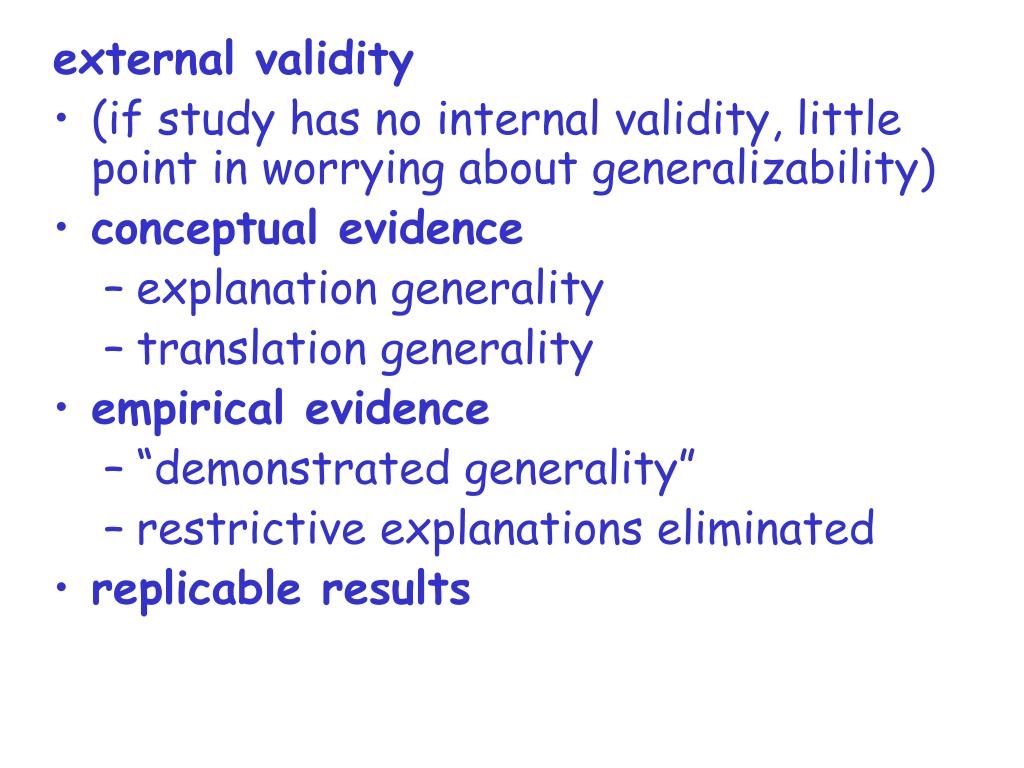 external validity

• (if study has no internal validity, little point in worrying about generalizability)
• conceptual evidence
  – explanation generality
  – translation generality
• empirical evidence
  – “demonstrated generality”
  – restrictive explanations eliminated
• replicable results